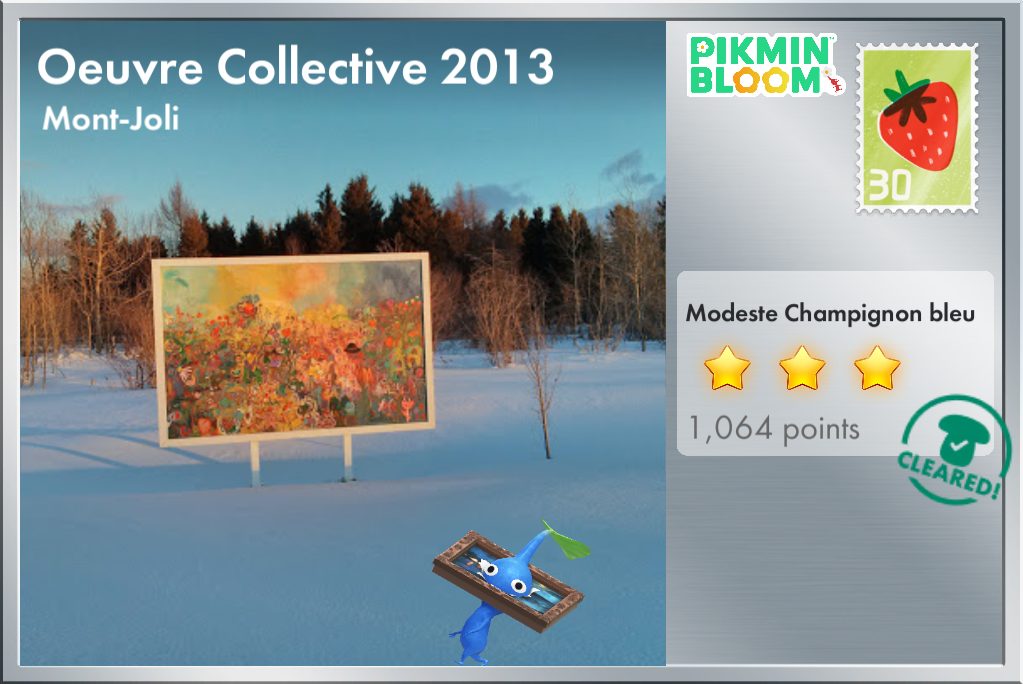 Oeuvre Collective 2013
Mont-Joli

PIKMIN BLOOM

30

Modeste Champignon bleu

1,064 points

CLEARED!